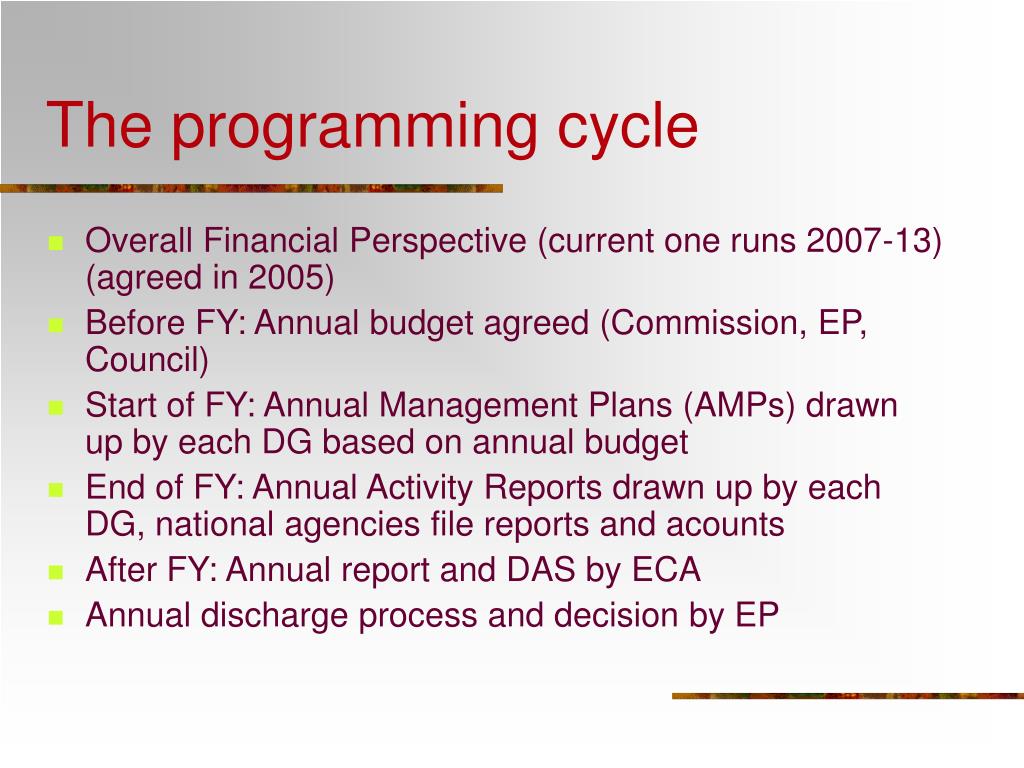 The programming cycle

- Overall Financial Perspective (current one runs 2007-13) (agreed in 2005)
- Before FY: Annual budget agreed (Commission, EP, Council)
- Start of FY: Annual Management Plans (AMPs) drawn up by each DG based on annual budget
- End of FY: Annual Activity Reports drawn up by each DG, national agencies file reports and acounts
- After FY: Annual report and DAS by ECA
- Annual discharge process and decision by EP